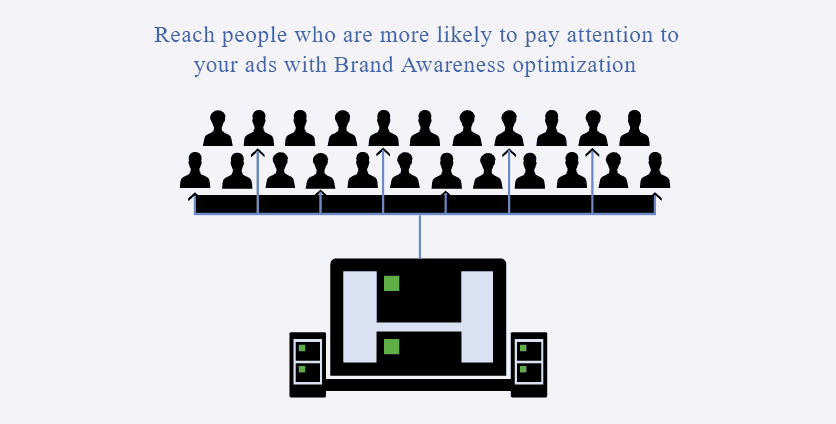 Reach people who are more likely to pay attention to your ads with Brand Awareness optimization